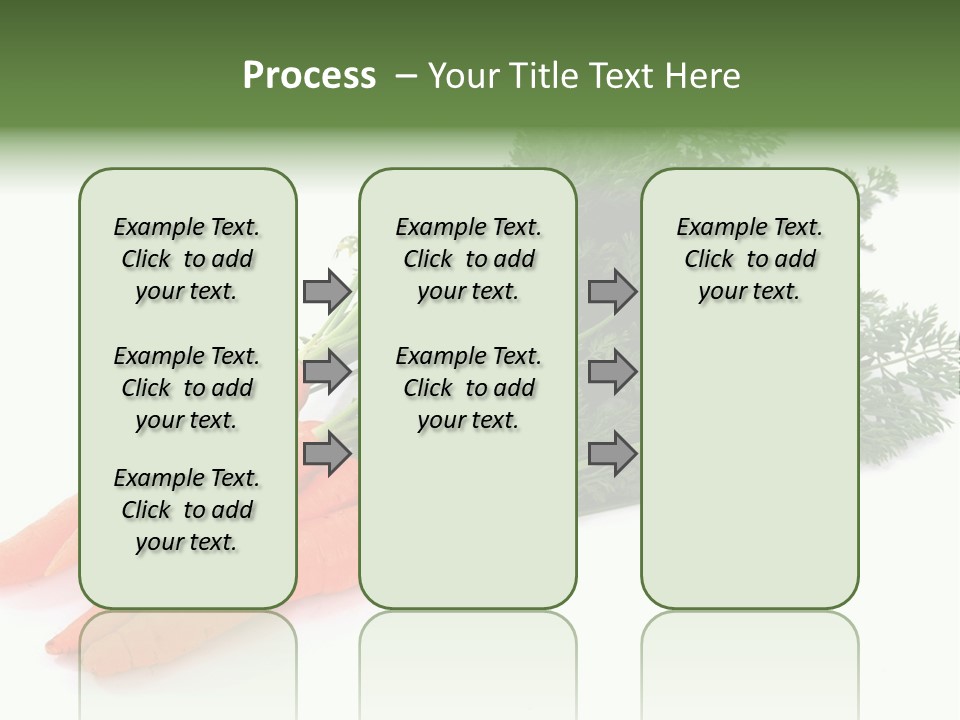 Process – Your Title Text Here

Example Text. Click to add your text.

Example Text. Click to add your text.

Example Text. Click to add your text.

Example Text. Click to add your text.

Example Text. Click to add your text.

Example Text. Click to add your text.